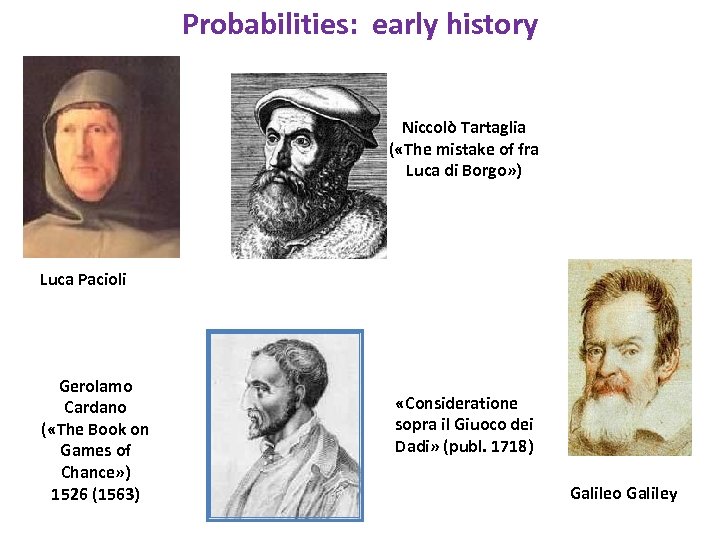 Probabilities: early history

Niccolò Tartaglia («The mistake of fra Luca di Borgo»)

Luca Pacioli

Gerolamo Cardano («The Book on Games of Chance») 1526 (1563)

«Consideratione sopra il Giuoco dei Dadi» (publ. 1718)

Galileo Galiley